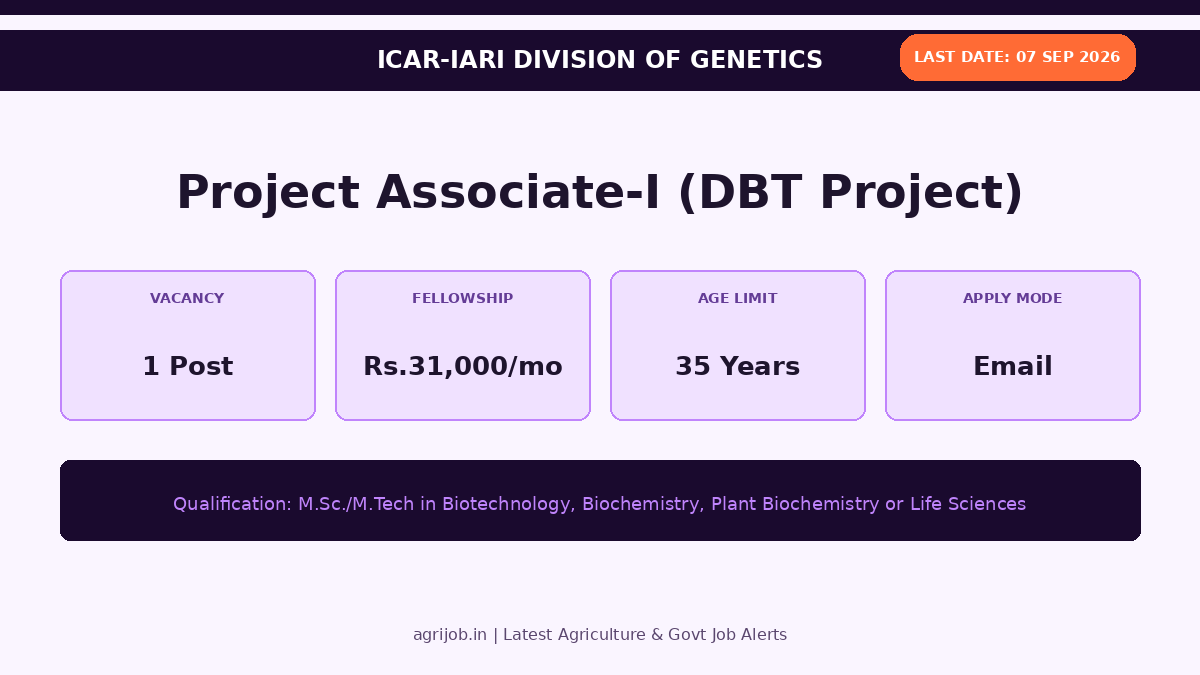 ICAR-IARI DIVISION OF GENETICS

LAST DATE: 07 SEP 2026

Project Associate-I (DBT Project)

VACANCY
1 Post

FELLOWSHIP
Rs.31,000/mo

AGE LIMIT
35 Years

APPLY MODE
Email

Qualification: M.Sc./M.Tech in Biotechnology, Biochemistry, Plant Biochemistry or Life Sciences

agrijob.in | Latest Agriculture & Govt Job Alerts